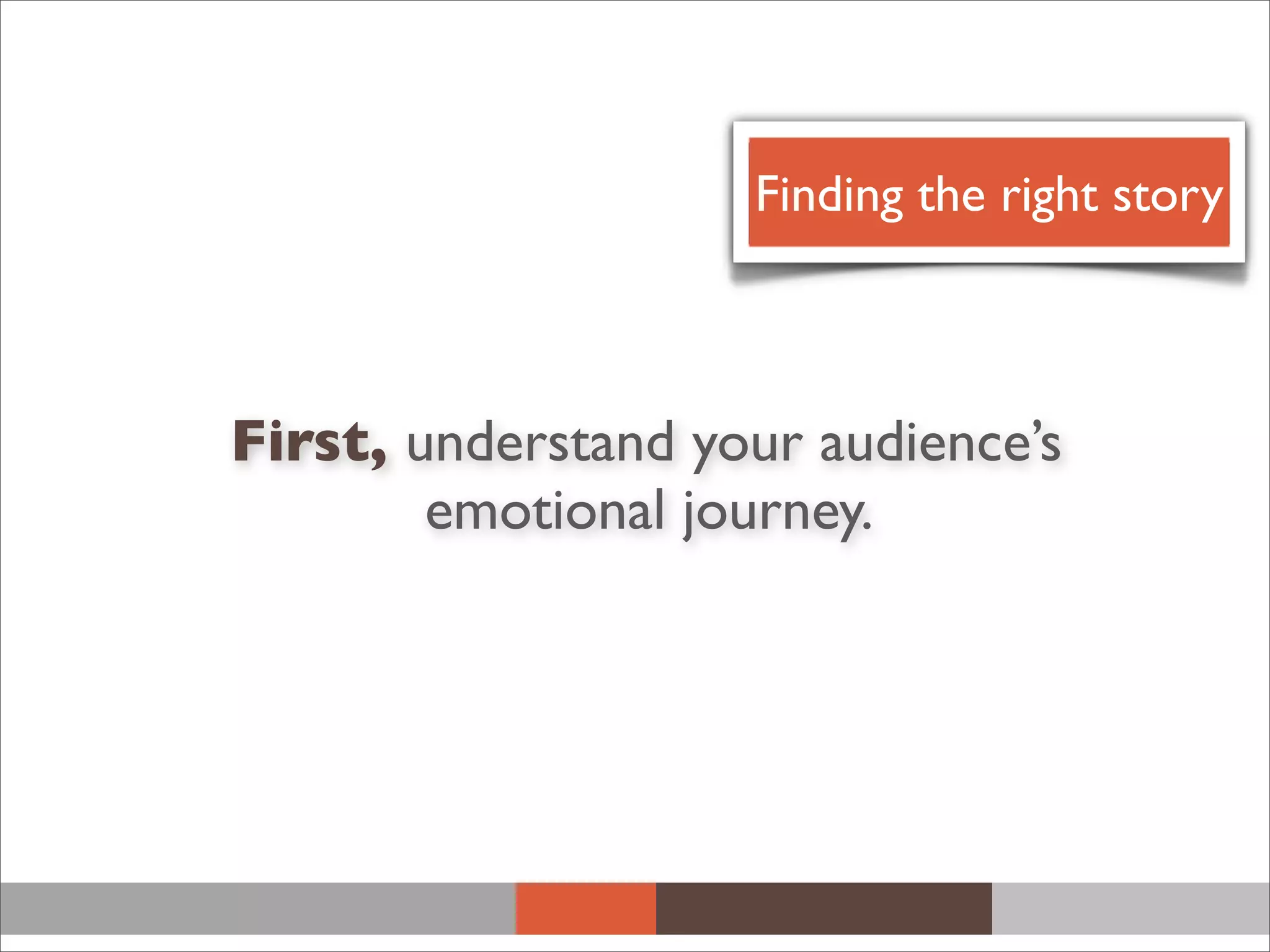 Finding the right story

First, understand your audience's emotional journey.